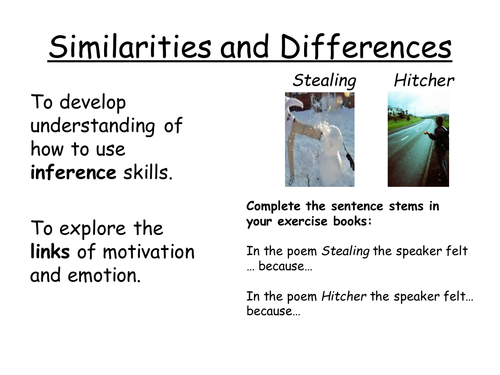 Similarities and Differences

To develop understanding of how to use inference skills.

To explore the links of motivation and emotion.

Stealing

Hitcher

Complete the sentence stems in your exercise books:

In the poem Stealing the speaker felt … because…

In the poem Hitcher the speaker felt… because…